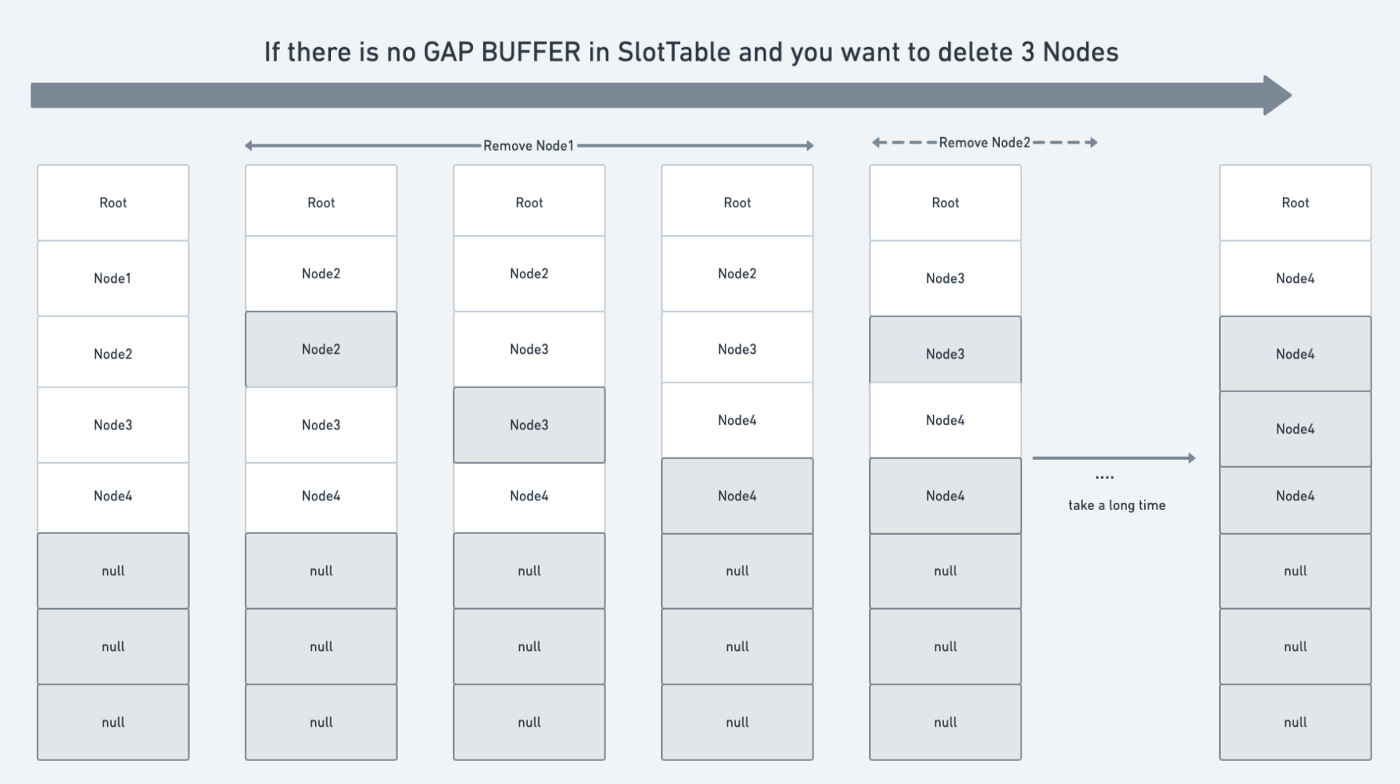 If there is no GAP BUFFER in SlotTable and you want to delete 3 Nodes

Remove Node1

Remove Node2

Root
Node1
Node2
Node3
Node4
null
null
null

Root
Node2
Node2
Node3
Node4
null
null
null

Root
Node2
Node3
Node3
Node4
null
null
null

Root
Node2
Node3
Node4
Node4
null
null
null

Root
Node3
Node3
Node4
Node4
null
null
null

....
take a long time

Root
Node4
Node4
Node4
Node4
null
null
null